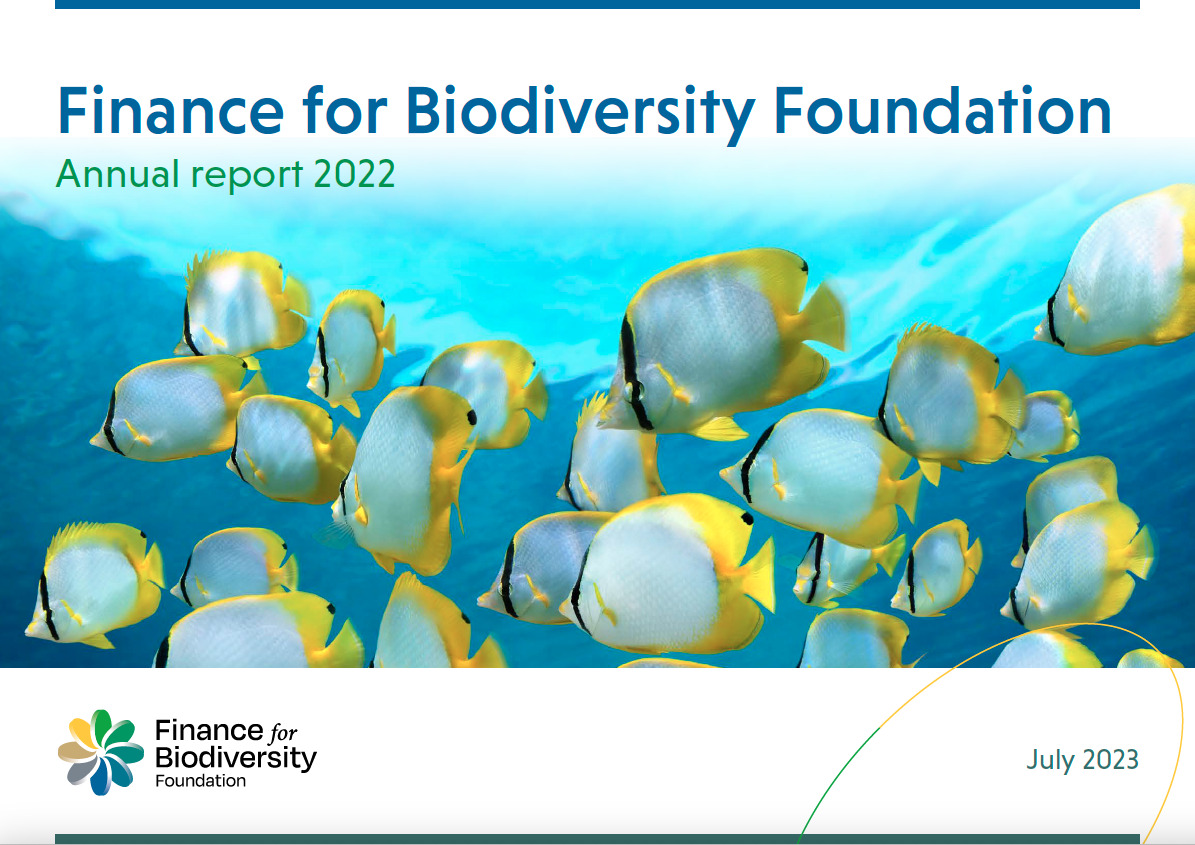 Finance for Biodiversity Foundation

Annual report 2022

Finance for Biodiversity Foundation

July 2023